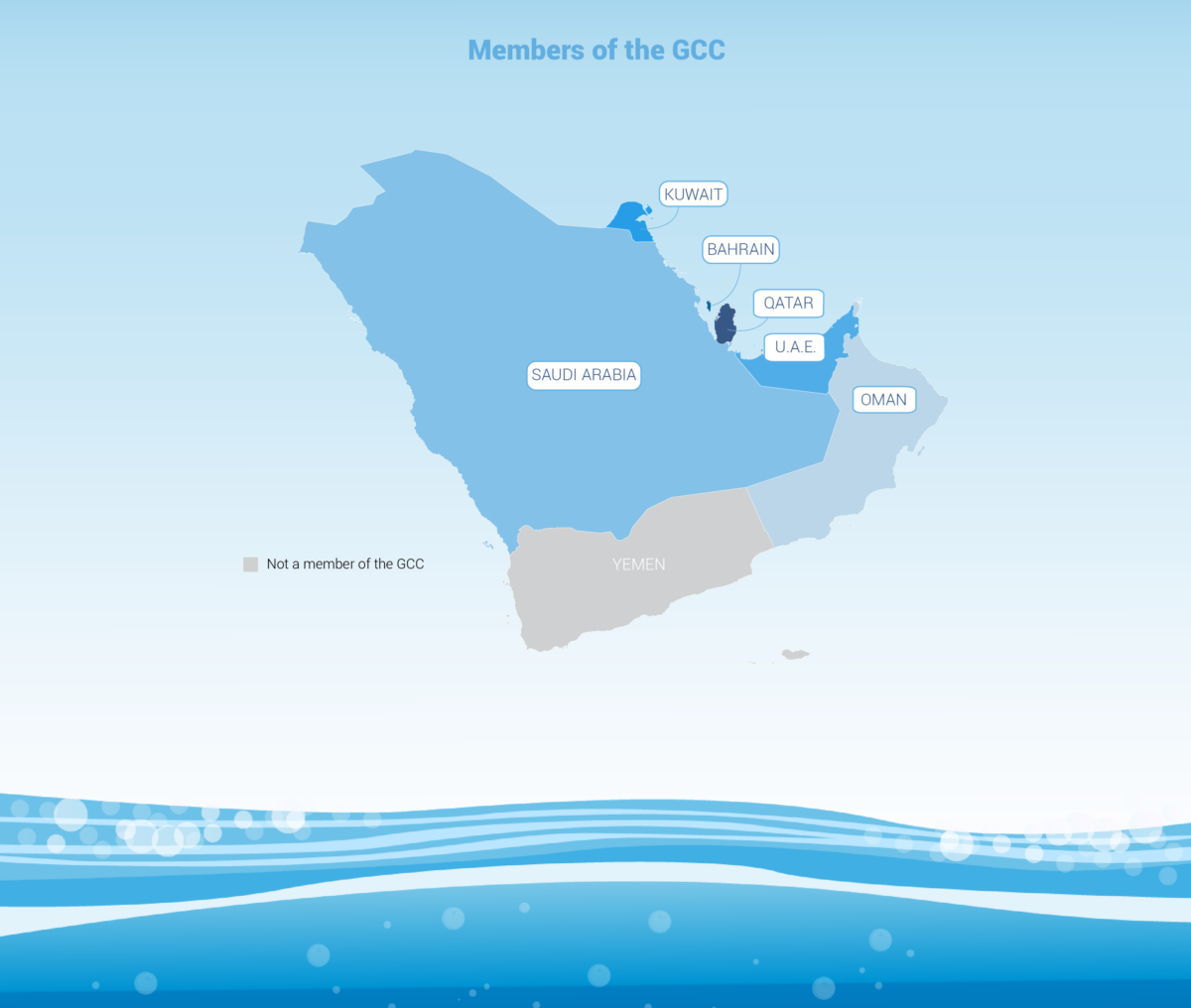 Members of the GCC

KUWAIT

BAHRAIN

QATAR

U.A.E.

SAUDI ARABIA

OMAN

Not a member of the GCC

YEMEN